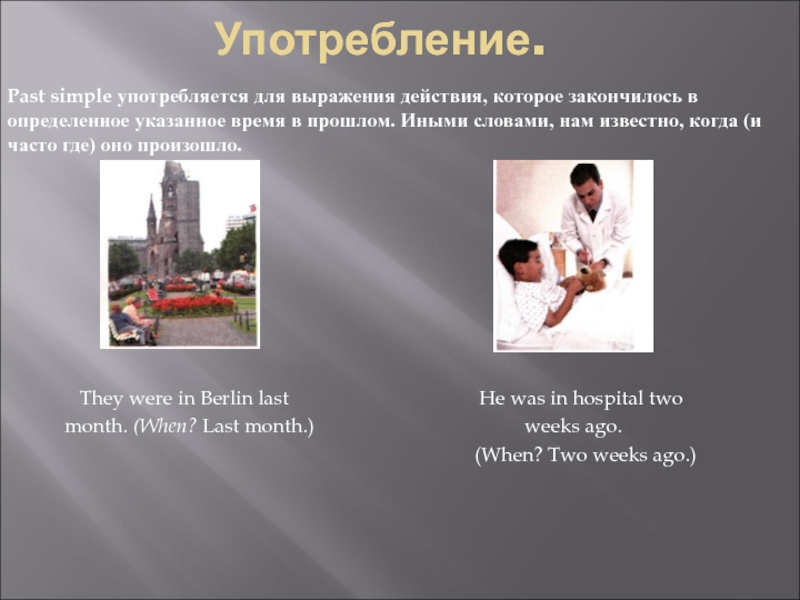 Употребление.

Past simple употребляется для выражения действия, которое закончилось в определенное указанное время в прошлом. Иными словами, нам известно, когда (и часто где) оно произошло.

They were in Berlin last month. (When? Last month.)

He was in hospital two weeks ago. (When? Two weeks ago.)